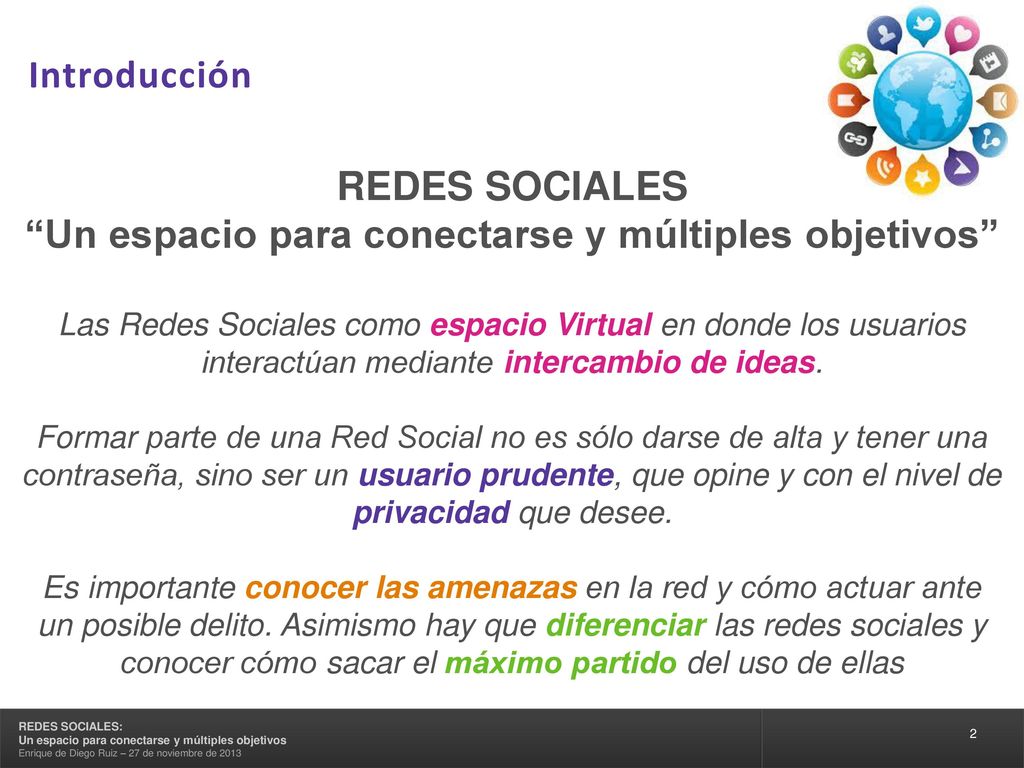 Introducción

REDES SOCIALES
“Un espacio para conectarse y múltiples objetivos”

Las Redes Sociales como espacio Virtual en donde los usuarios interactúan mediante intercambio de ideas.

Formar parte de una Red Social no es sólo darse de alta y tener una contraseña, sino ser un usuario prudente, que opine y con el nivel de privacidad que desee.

Es importante conocer las amenazas en la red y cómo actuar ante un posible delito. Asimismo hay que diferenciar las redes sociales y conocer cómo sacar el máximo partido del uso de ellas

REDES SOCIALES:
Un espacio para conectarse y múltiples objetivos
Enrique de Diego Ruiz – 27 de noviembre de 2013

2